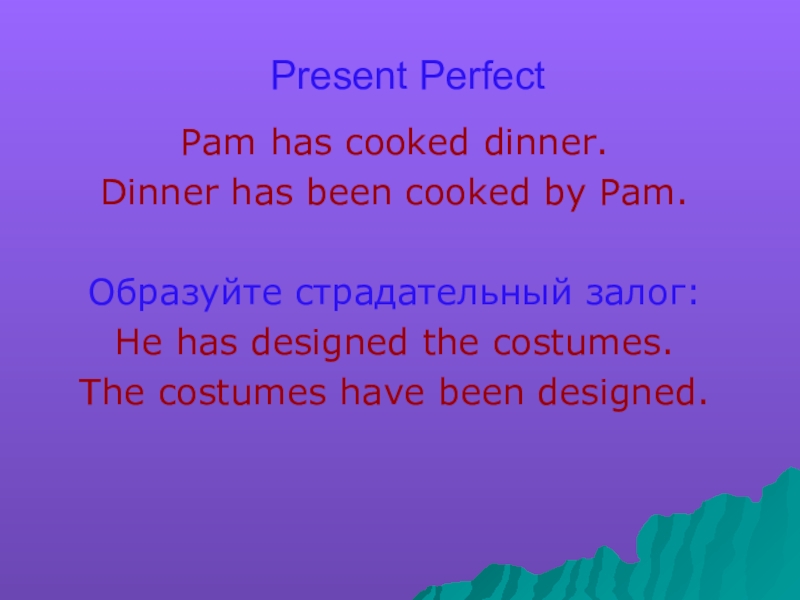 Present Perfect

Pam has cooked dinner.
Dinner has been cooked by Pam.

Образуйте страдательный залог:
He has designed the costumes.
The costumes have been designed.